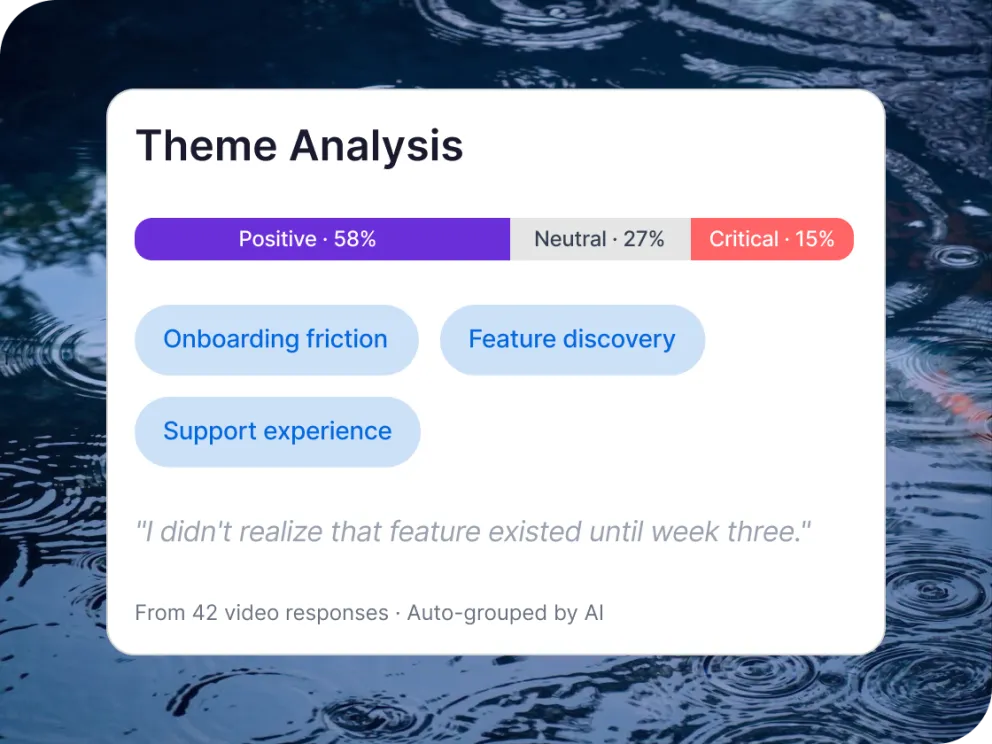 Theme Analysis

Positive · 58% Neutral · 27% Critical · 15%

Onboarding friction Feature discovery

Support experience

"I didn't realize that feature existed until week three."

From 42 video responses · Auto-grouped by AI